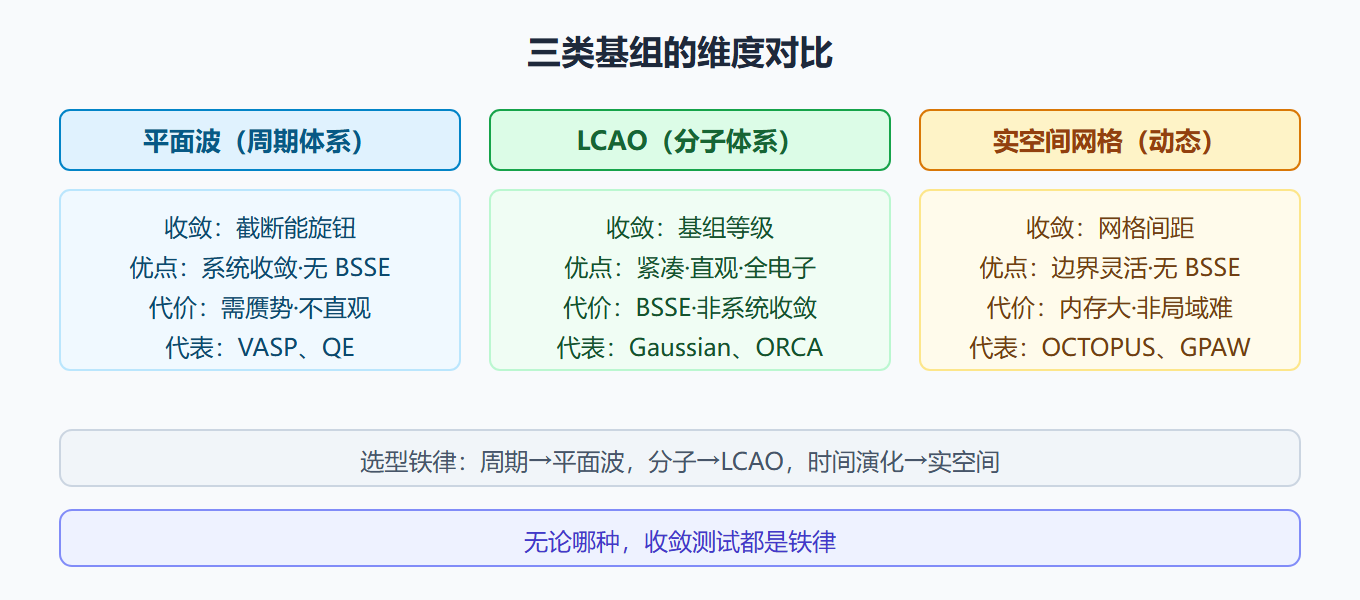 三类基组的维度对比

平面波（周期体系）

收敛：截断能旋钮
优点：系统收敛·无 BSSE
代价：需赝势·不直观
代表：VASP、QE

LCAO（分子体系）

收敛：基组等级
优点：紧凑·直观·全电子
代价：BSSE·非系统收敛
代表：Gaussian、ORCA

实空间网格（动态）

收敛：网格间距
优点：边界灵活·无 BSSE
代价：内存大·非局域难
代表：OCTOPUS、GPAW

选型铁律：周期→平面波，分子→LCAO，时间演化→实空间

无论哪种，收敛测试都是铁律